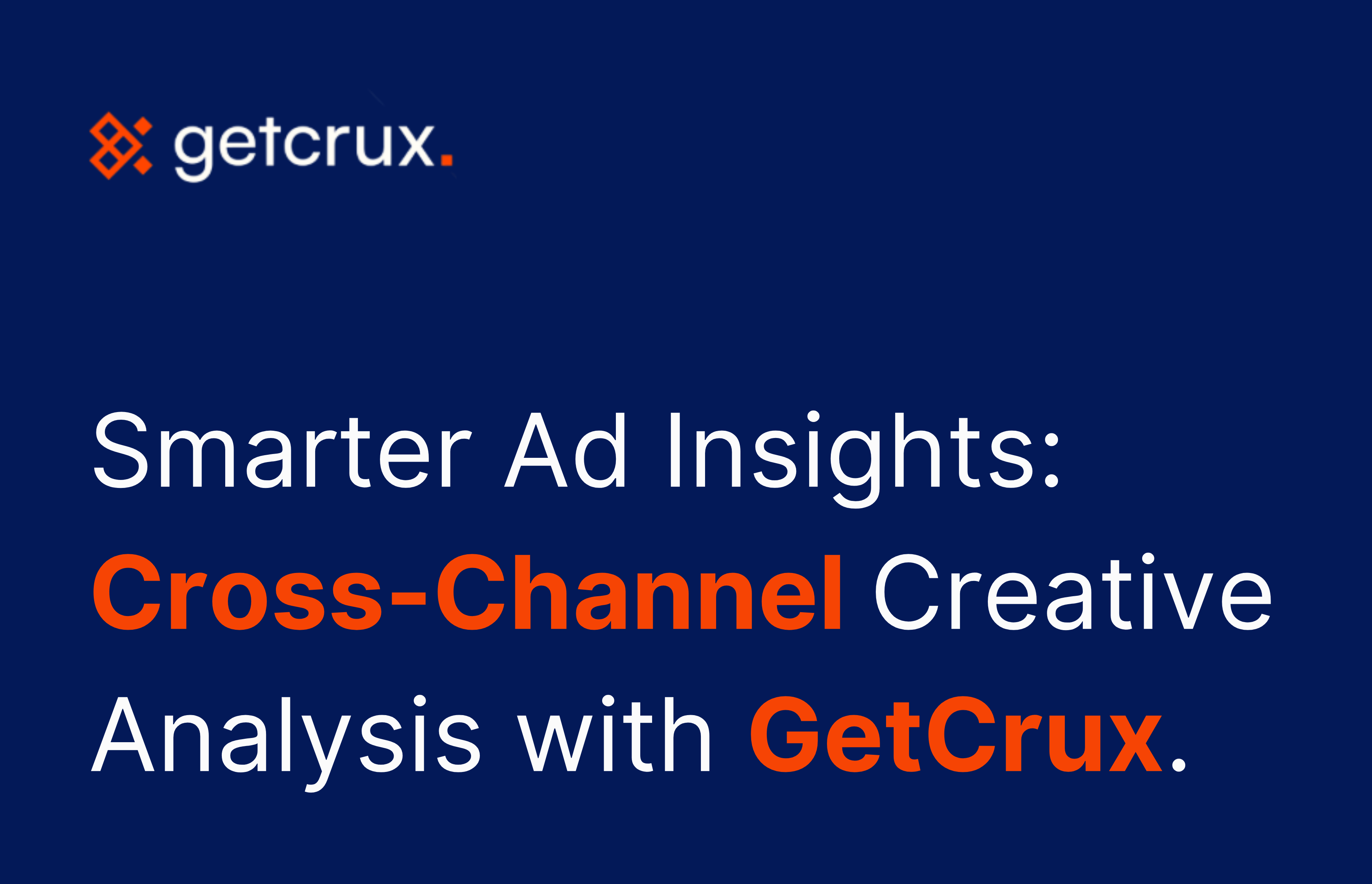 getcrux.

Smarter Ad Insights: Cross-Channel Creative Analysis with GetCrux.